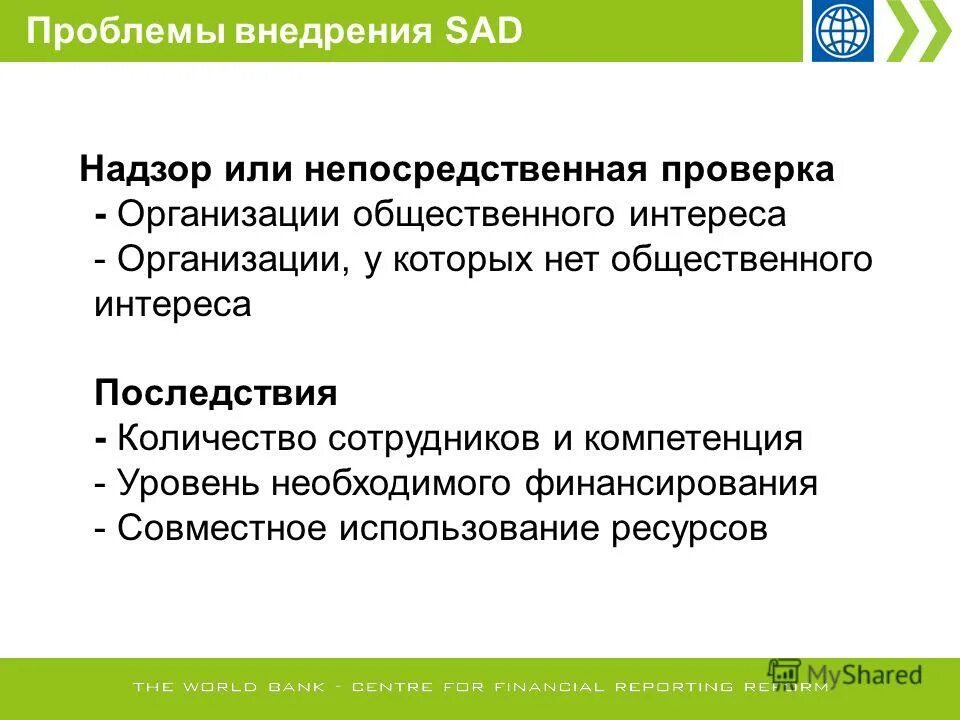 Проблемы внедрения SAD

Надзор или непосредственная проверка
- Организации общественного интереса
- Организации, у которых нет общественного интереса

Последствия
- Количество сотрудников и компетенция
- Уровень необходимого финансирования
- Совместное использование ресурсов

THE WORLD BANK - CENTRE FOR FINANCIAL REPORTING REFORM

MyShared